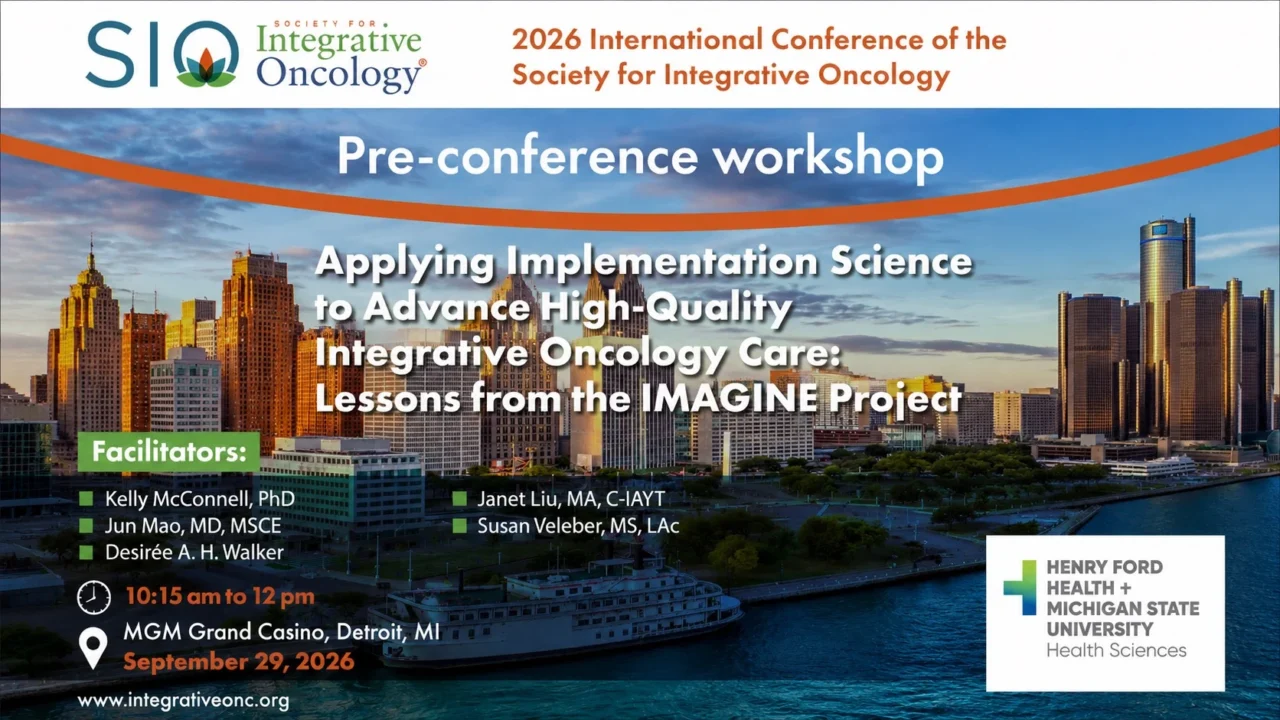 SIO SOCIETY FOR Integrative Oncology®

2026 International Conference of the Society for Integrative Oncology

Pre-conference workshop

Applying Implementation Science to Advance High-Quality Integrative Oncology Care: Lessons from the IMAGINE Project

Facilitators:

Kelly McConnell, PhD
Jun Mao, MD, MSCE
Desirée A. H. Walker

Janet Liu, MA, C-IAYT
Susan Veleber, MS, LAc

10:15 am to 12 pm

MGM Grand Casino, Detroit, MI
September 29, 2026

www.integrativeonc.org

HENRY FORD HEALTH + MICHIGAN STATE UNIVERSITY Health Sciences